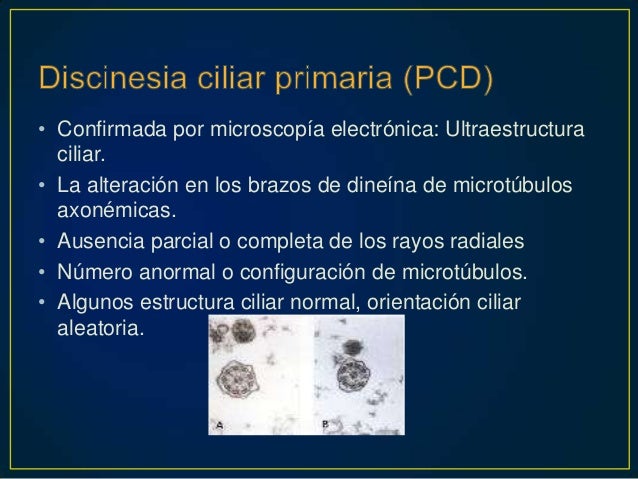 Discinesia ciliar primaria (PCD)

• Confirmada por microscopía electrónica: Ultraestructura ciliar.
• La alteración en los brazos de dineína de microtúbulos axonémicas.
• Ausencia parcial o completa de los rayos radiales
• Número anormal o configuración de microtúbulos.
• Algunos estructura ciliar normal, orientación ciliar aleatoria.

A

B